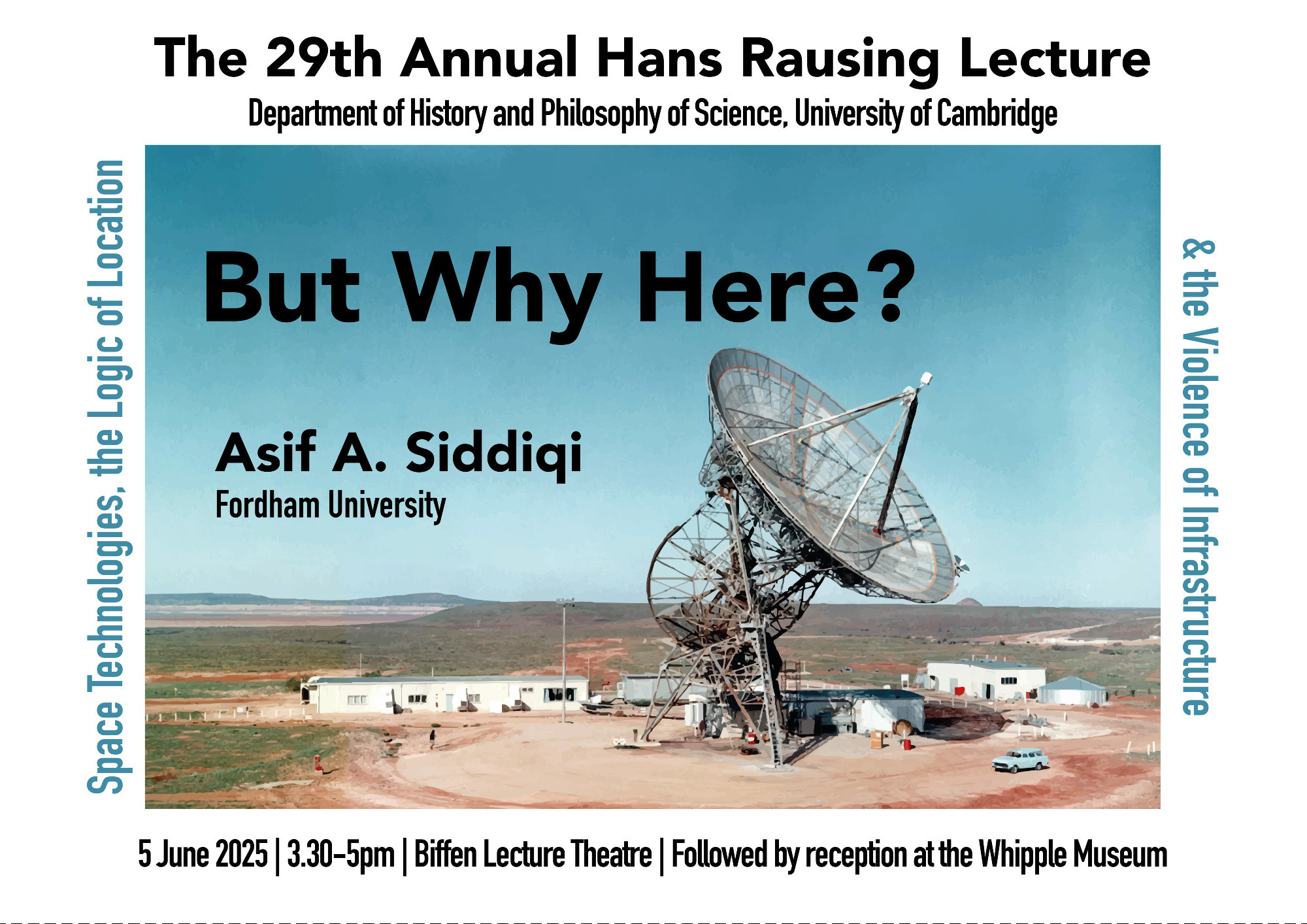 The 29th Annual Hans Rausing Lecture

Department of History and Philosophy of Science, University of Cambridge

Space Technologies, the Logic of Location

But Why Here?

Asif A. Siddiqi
Fordham University

& the Violence of Infrastructure

5 June 2025 | 3.30–5pm | Biffen Lecture Theatre | Followed by reception at the Whipple Museum